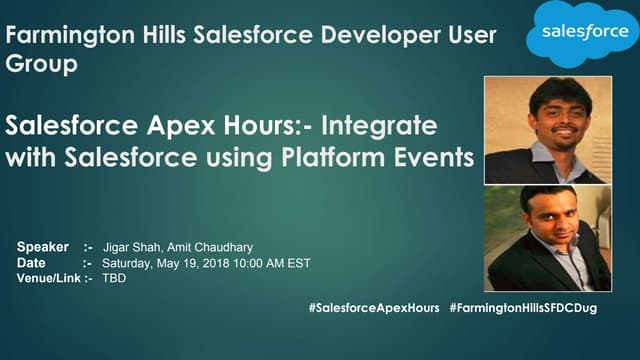 Farmington Hills Salesforce Developer User Group

salesforce

Salesforce Apex Hours:- Integrate with Salesforce using Platform Events

Speaker :- Jigar Shah, Amit Chaudhary
Date :- Saturday, May 19, 2018 10:00 AM EST
Venue/Link :- TBD

#SalesforceApexHours #FarmingtonHillsSFDCDug